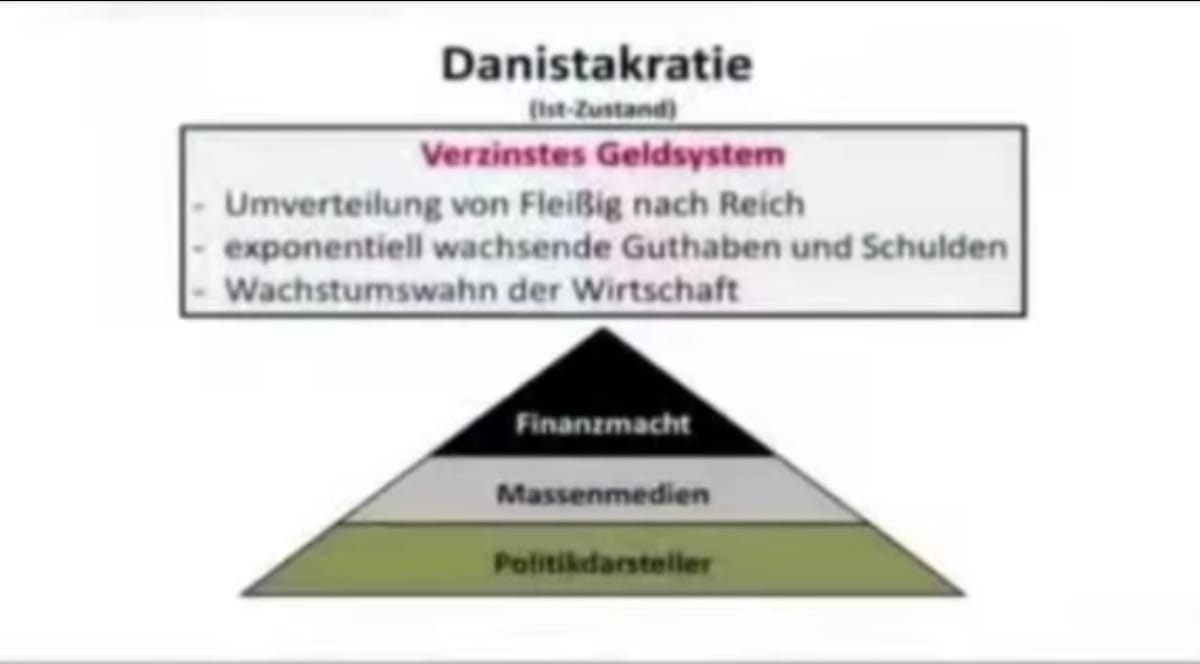 Danistakratie
(Ist-Zustand)

Verzinstes Geldsystem
- Umverteilung von Fleißig nach Reich
- exponentiell wachsende Guthaben und Schulden
- Wachstumswahn der Wirtschaft

Finanzmacht
Massenmedien
Politikdarsteller